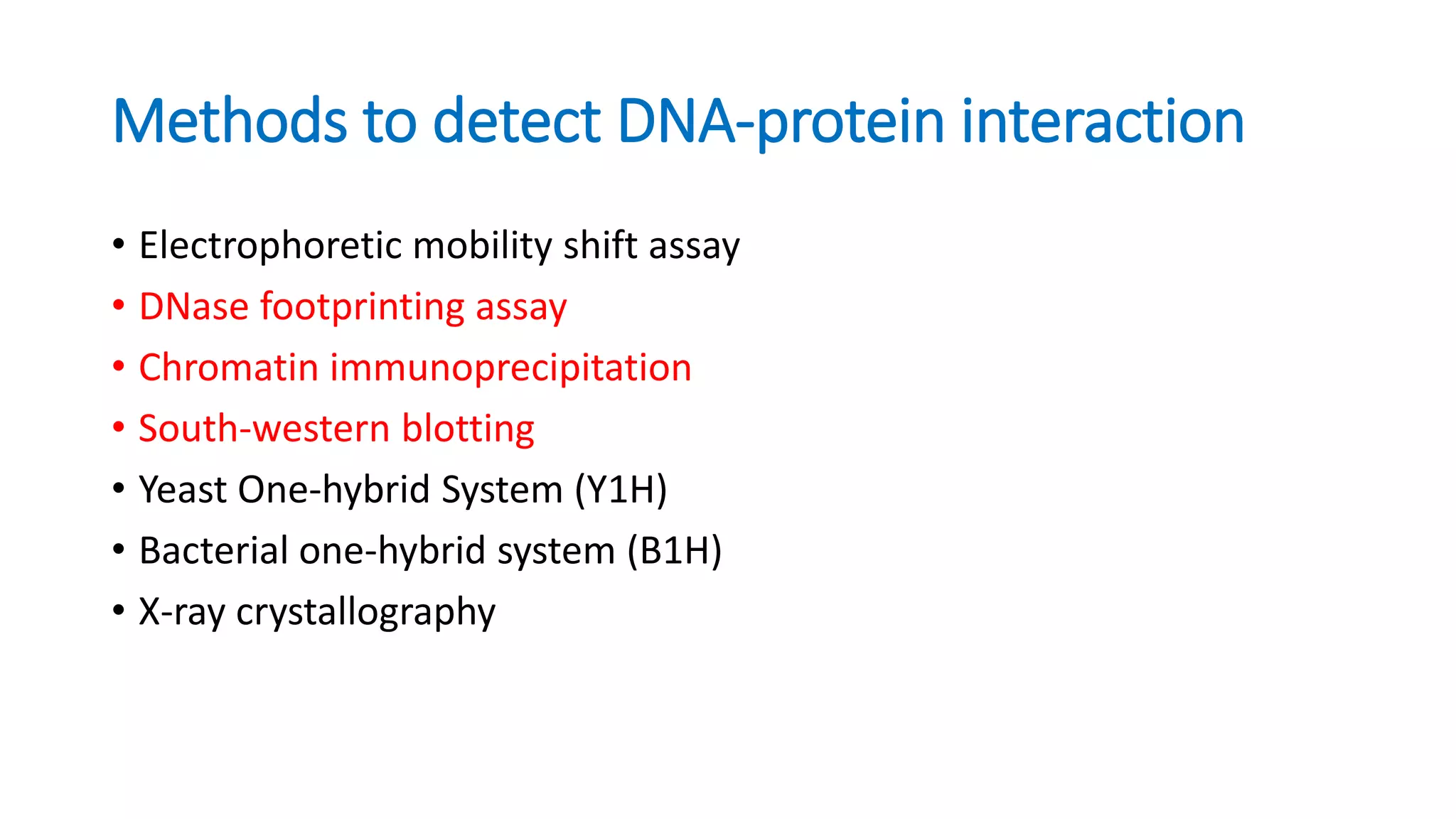 Methods to detect DNA-protein interaction

• Electrophoretic mobility shift assay
• DNase footprinting assay
• Chromatin immunoprecipitation
• South-western blotting
• Yeast One-hybrid System (Y1H)
• Bacterial one-hybrid system (B1H)
• X-ray crystallography